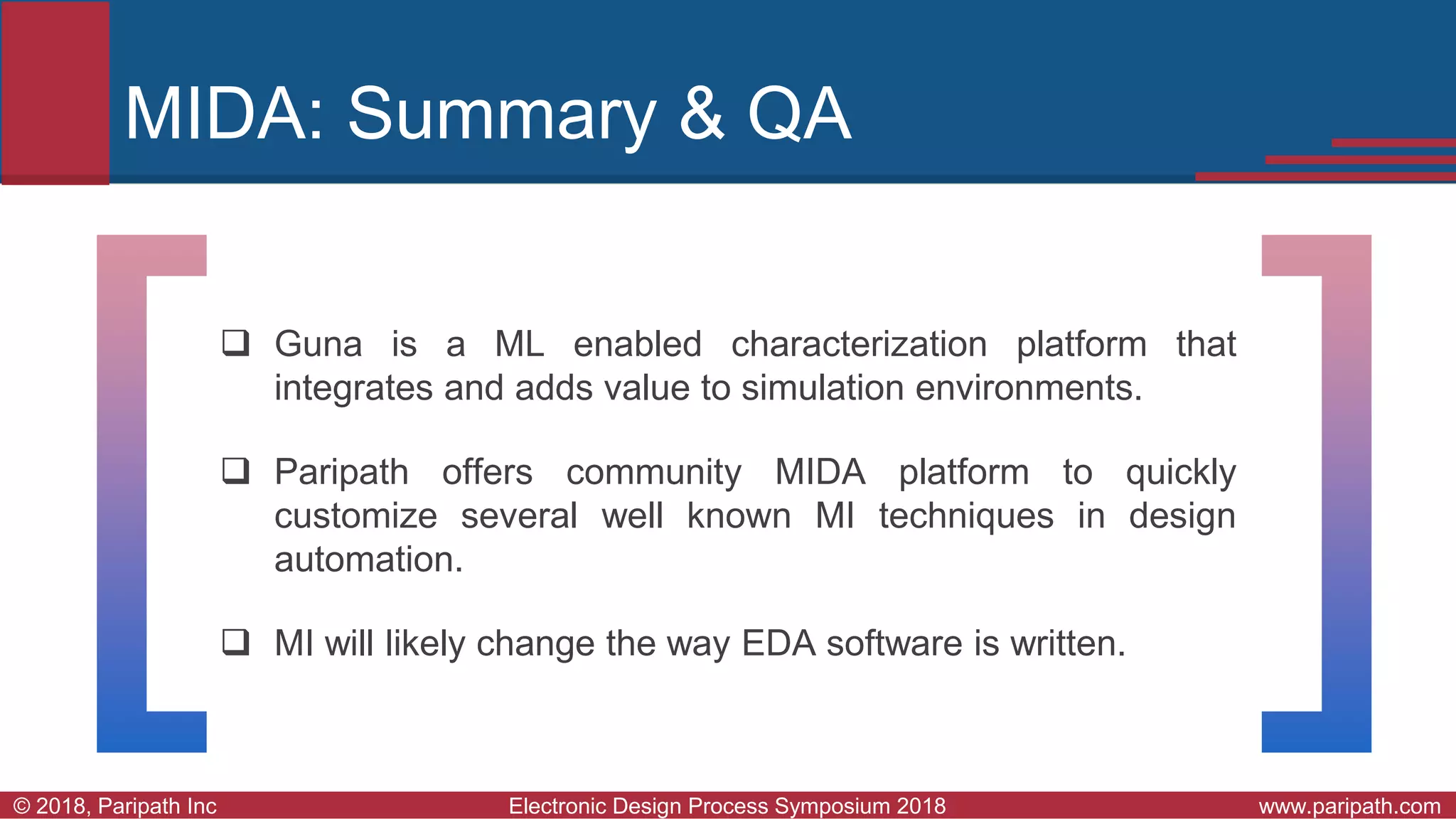 MIDA: Summary & QA

❑ Guna is a ML enabled characterization platform that integrates and adds value to simulation environments.

❑ Paripath offers community MIDA platform to quickly customize several well known MI techniques in design automation.

❑ MI will likely change the way EDA software is written.

© 2018, Paripath Inc

Electronic Design Process Symposium 2018

www.paripath.com